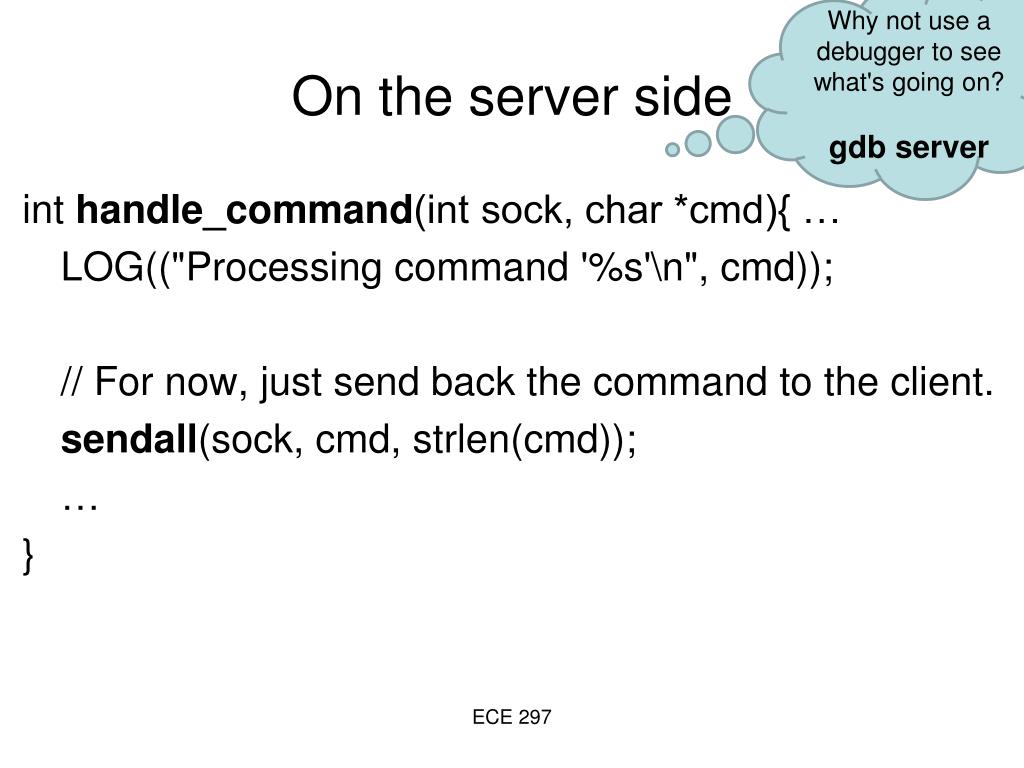 On the server side

Why not use a debugger to see what's going on?

gdb server

int handle_command(int sock, char *cmd){ …
LOG(("Processing command '%s'\n", cmd));

// For now, just send back the command to the client.
sendall(sock, cmd, strlen(cmd));
…
}

ECE 297